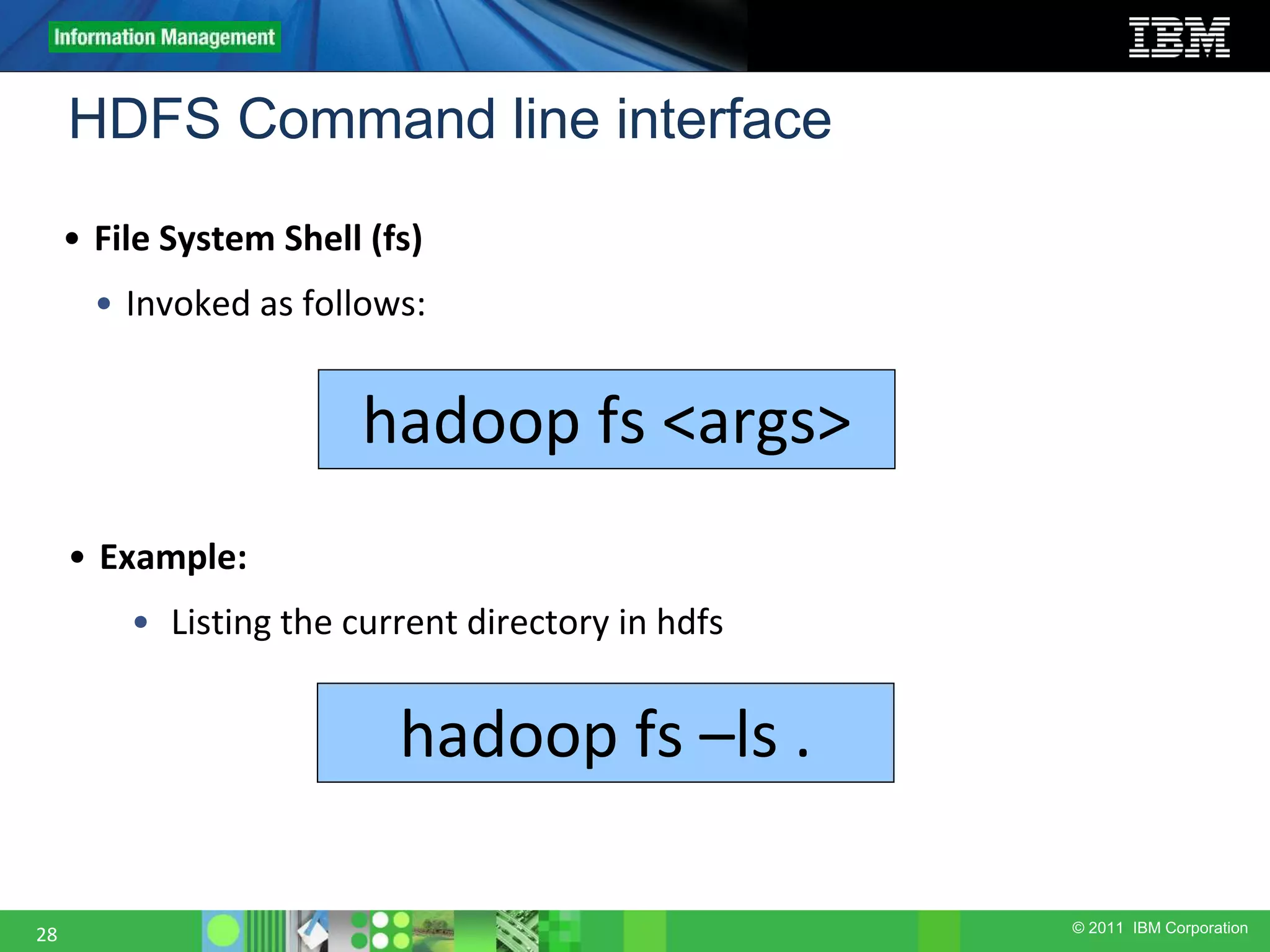 Information Management

IBM

HDFS Command line interface

• File System Shell (fs)

• Invoked as follows:

hadoop fs <args>

• Example:

• Listing the current directory in hdfs

hadoop fs –ls .

28

© 2011 IBM Corporation